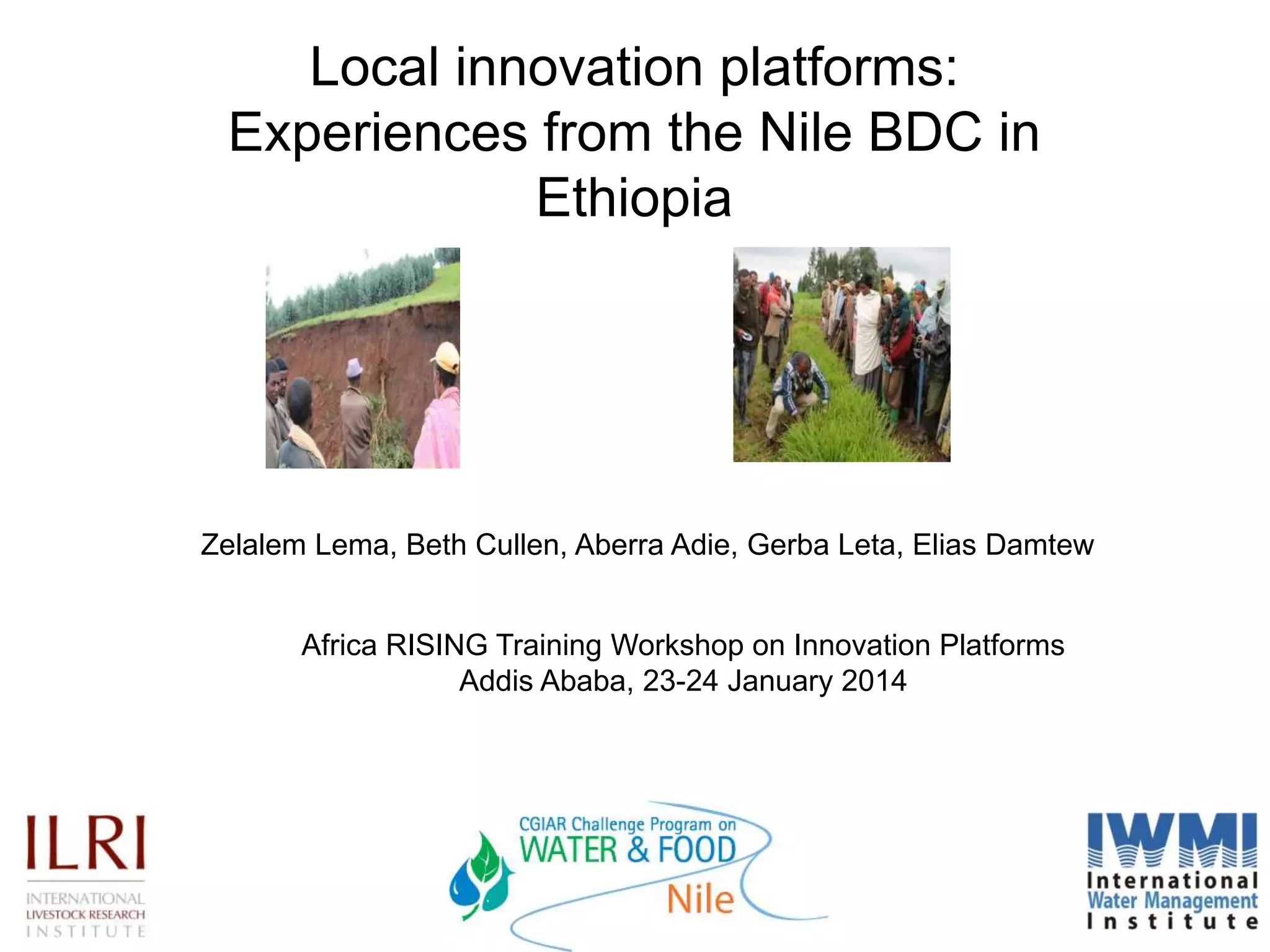 Local innovation platforms: Experiences from the Nile BDC in Ethiopia

Zelalem Lema, Beth Cullen, Aberra Adie, Gerba Leta, Elias Damtew

Africa RISING Training Workshop on Innovation Platforms
Addis Ababa, 23-24 January 2014

ILRI
INTERNATIONAL
LIVESTOCK RESEARCH
INSTITUTE

CGIAR Challenge Program on
WATER & FOOD
Nile

IWMI
International
Water Management
Institute